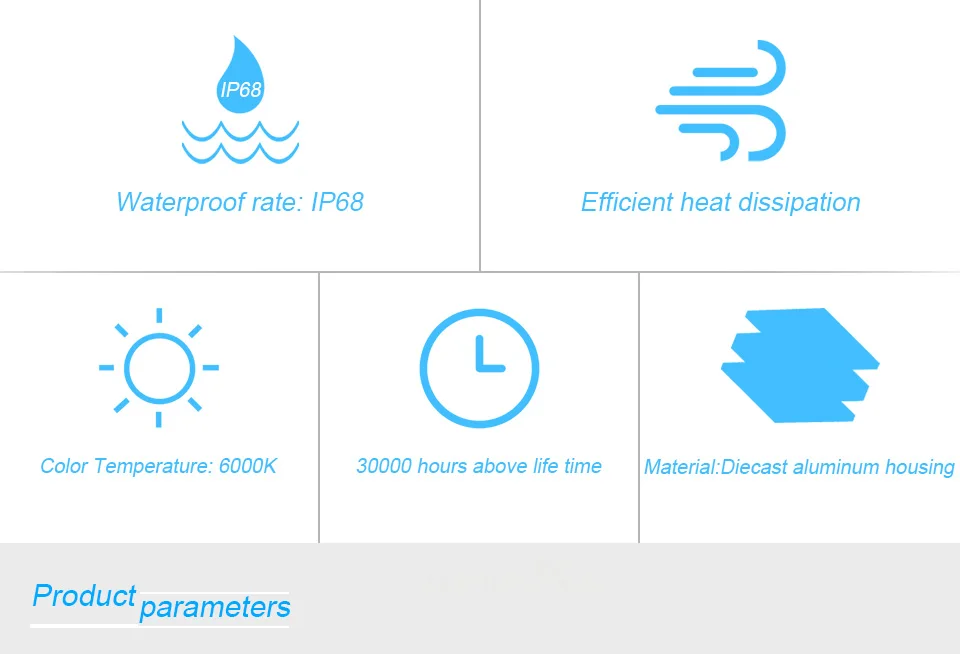 IP68

Waterproof rate: IP68

Efficient heat dissipation

Color Temperature: 6000K

30000 hours above life time

Material:Diecast aluminum housing

Product parameters